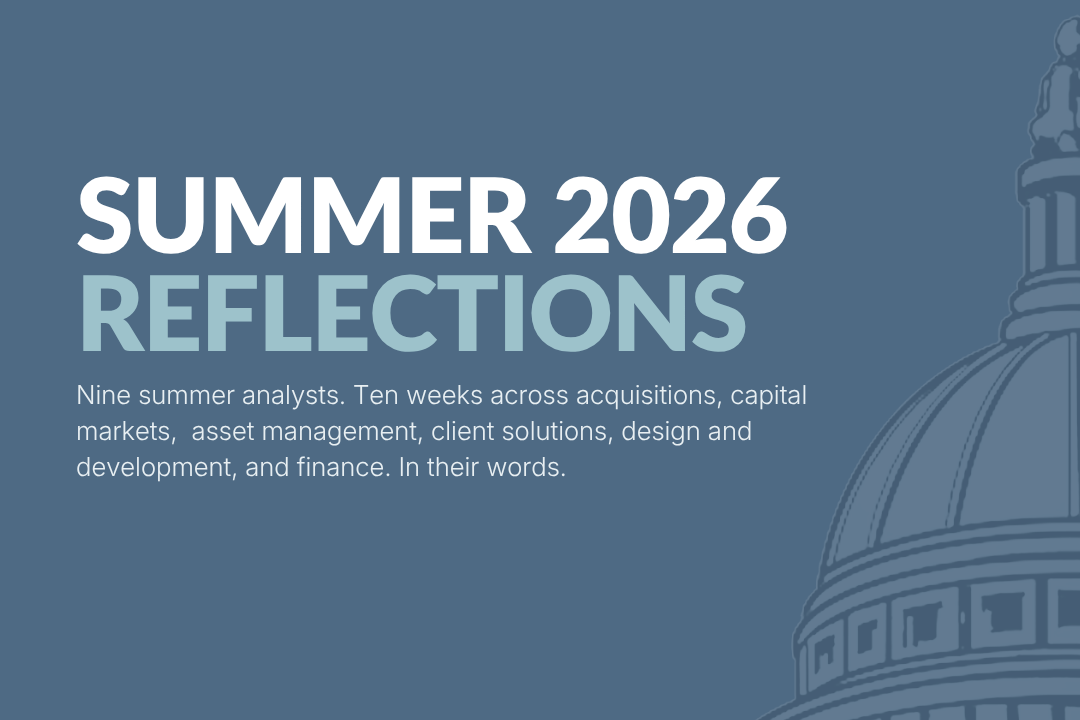 SUMMER 2026
REFLECTIONS

Nine summer analysts. Ten weeks across acquisitions, capital markets,  asset management, client solutions, design and development, and finance. In their words.